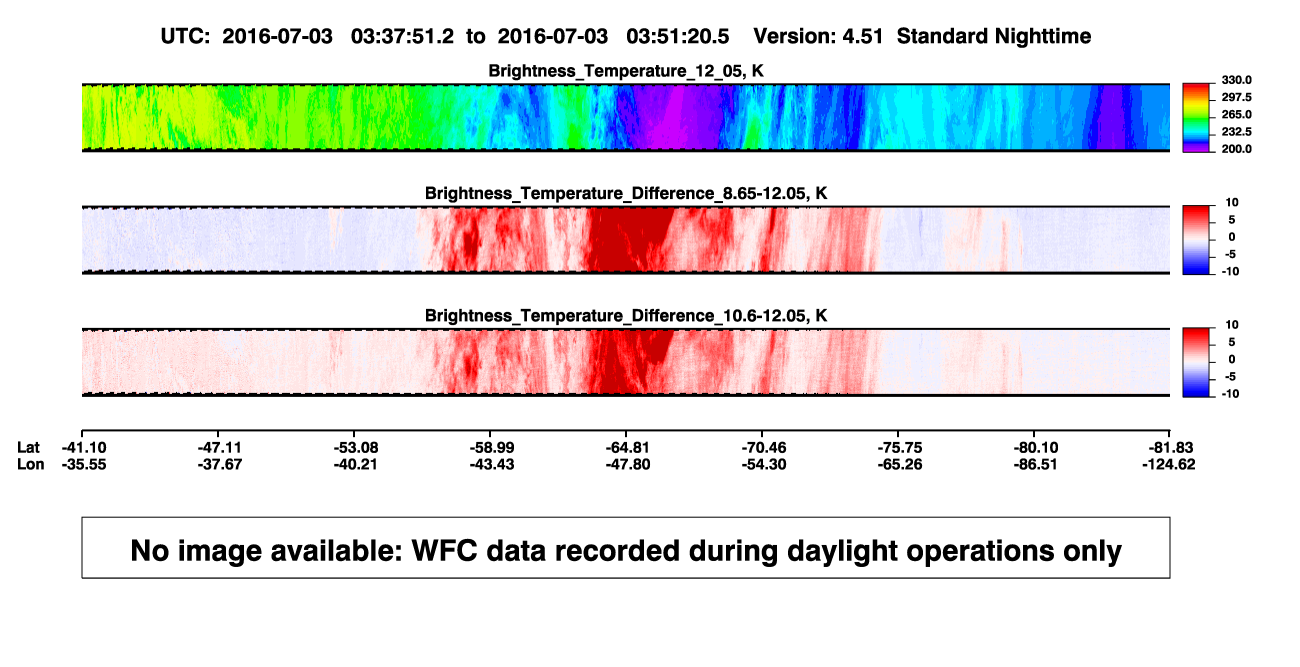 UTC: 2016-07-03 03:37:51.2 to 2016-07-03 03:51:20.5 Version: 4.51 Standard Nighttime

Brightness_Temperature_12_05, K

330.0
297.5
265.0
232.5
200.0

Brightness_Temperature_Difference_8.65-12.05, K

10
5
0
-5
-10

Brightness_Temperature_Difference_10.6-12.05, K

10
5
0
-5
-10

| Lat | -41.10 | -47.11 | -53.08 | -58.99 | -64.81 | -70.46 | -75.75 | -80.10 | -81.83 |
|---|---|---|---|---|---|---|---|---|---|
| Lon | -35.55 | -37.67 | -40.21 | -43.43 | -47.80 | -54.30 | -65.26 | -86.51 | -124.62 |

No image available: WFC data recorded during daylight operations only